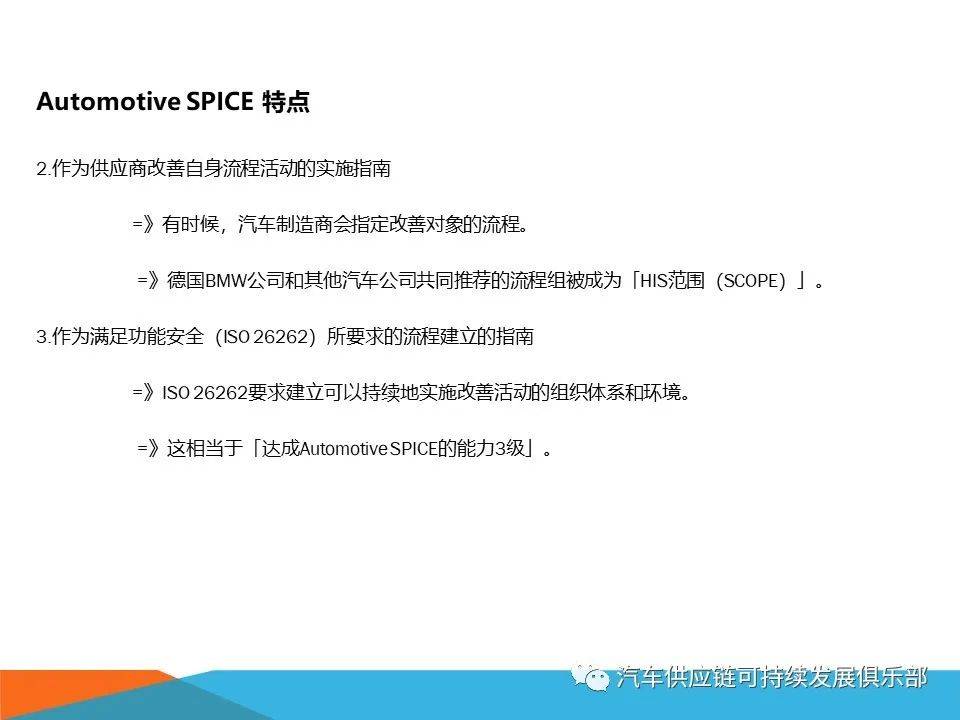 Automotive SPICE 特点

2.作为供应商改善自身流程活动的实施指南

=》有时候，汽车制造商会指定改善对象的流程。

=》德国BMW公司和其他汽车公司共同推荐的流程组被成为「HIS范围（SCOPE）」。

3.作为满足功能安全（ISO 26262）所要求的流程建立的指南

=》ISO 26262要求建立可以持续地实施改善活动的组织体系和环境。

=》这相当于「达成Automotive SPICE的能力3级」。

汽车供应链可持续发展俱乐部